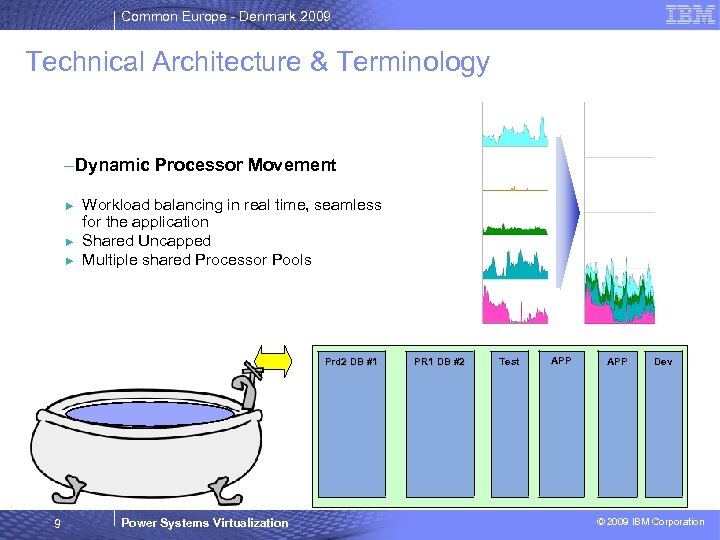 Common Europe - Denmark 2009

IBM

Technical Architecture & Terminology

–Dynamic Processor Movement

► Workload balancing in real time, seamless for the application
► Shared Uncapped
► Multiple shared Processor Pools

Prd2 DB #1
PR1 DB #2
Test
APP
APP
Dev

9
Power Systems Virtualization
© 2009 IBM Corporation